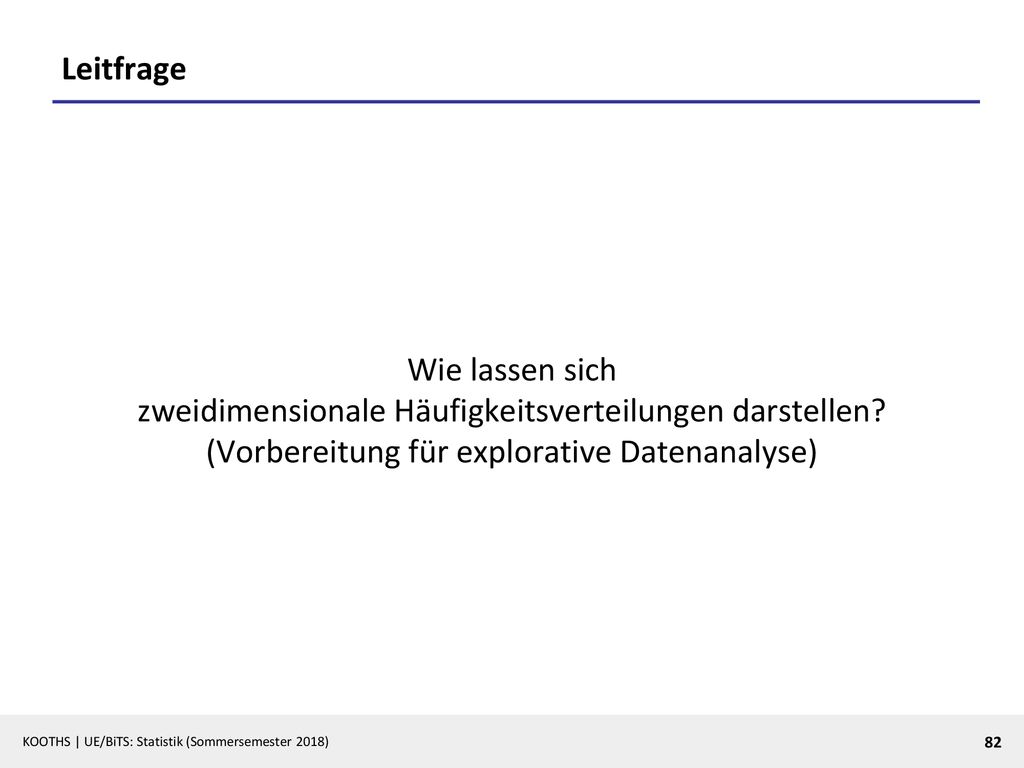 Leitfrage

Wie lassen sich
zweidimensionale Häufigkeitsverteilungen darstellen?
(Vorbereitung für explorative Datenanalyse)

KOOTHS | UE/BiTS: Statistik (Sommersemester 2018)

82